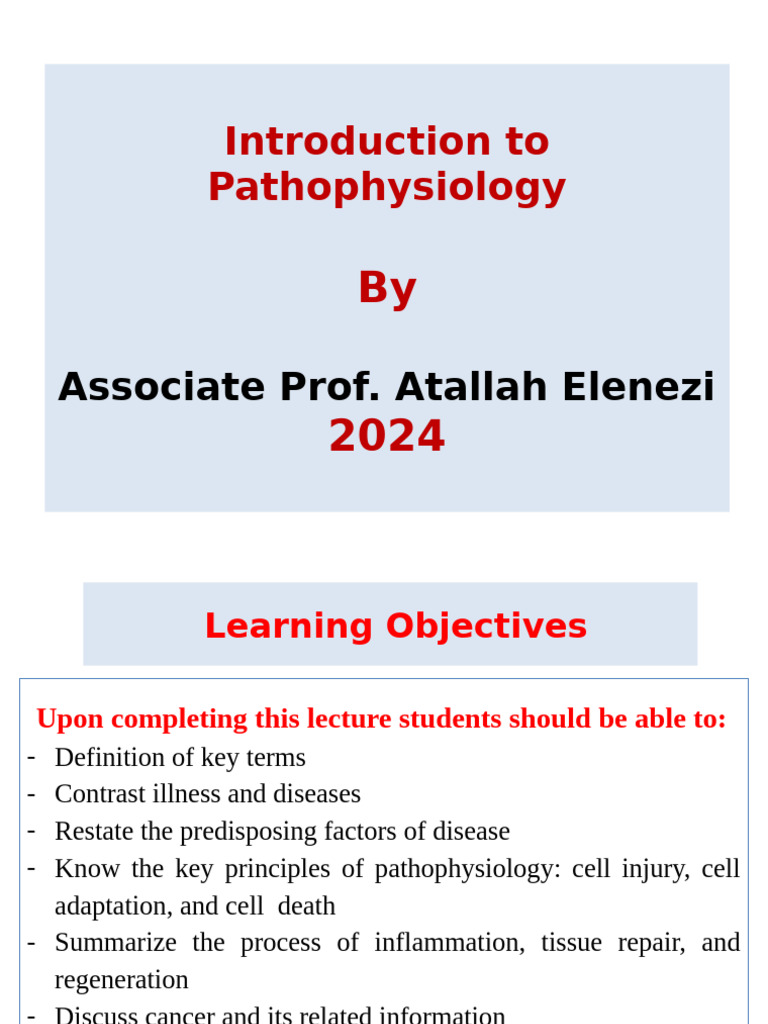 Introduction to Pathophysiology

By

Associate Prof. Atallah Elenezi
2024

Learning Objectives

Upon completing this lecture students should be able to:
- Definition of key terms
- Contrast illness and diseases
- Restate the predisposing factors of disease
- Know the key principles of pathophysiology: cell injury, cell adaptation, and cell death
- Summarize the process of inflammation, tissue repair, and regeneration
- Discuss cancer and its related information